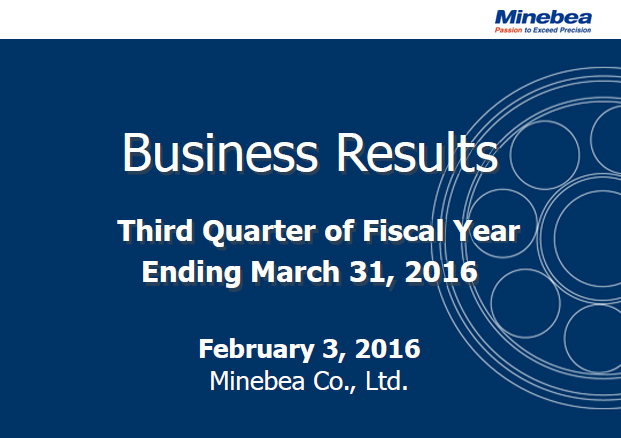 Minebea
Passion to Exceed Precision

Business Results

Third Quarter of Fiscal Year Ending March 31, 2016

February 3, 2016
Minebea Co., Ltd.